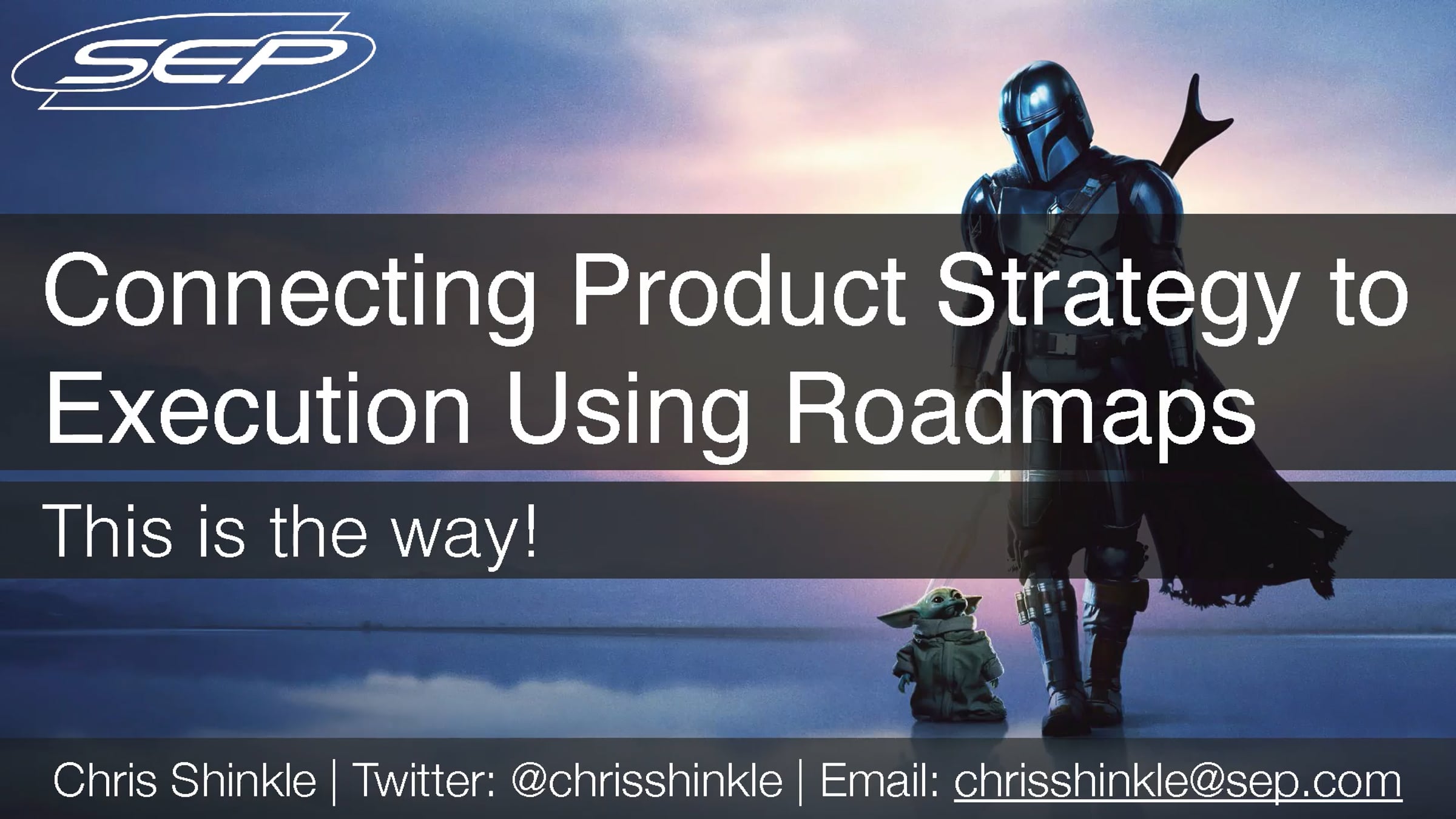 SEP

Connecting Product Strategy to Execution Using Roadmaps

This is the way!

Chris Shinkle | Twitter: @chrisshinkle | Email: chrisshinkle@sep.com